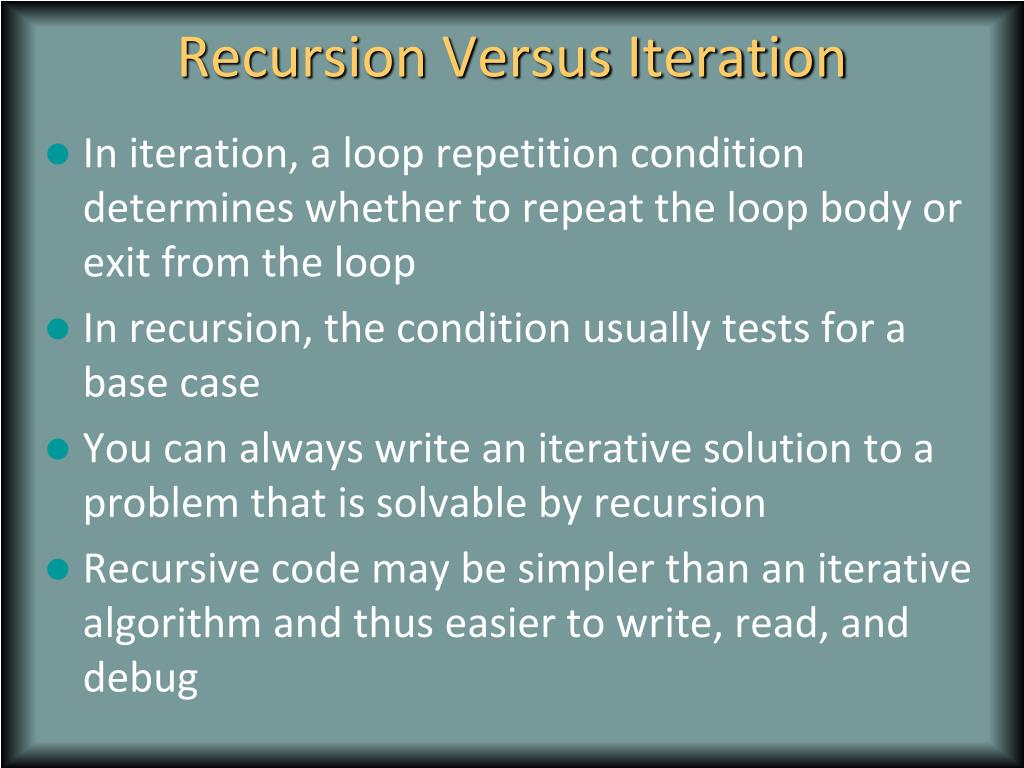 Recursion Versus Iteration

- In iteration, a loop repetition condition determines whether to repeat the loop body or exit from the loop
- In recursion, the condition usually tests for a base case
- You can always write an iterative solution to a problem that is solvable by recursion
- Recursive code may be simpler than an iterative algorithm and thus easier to write, read, and debug